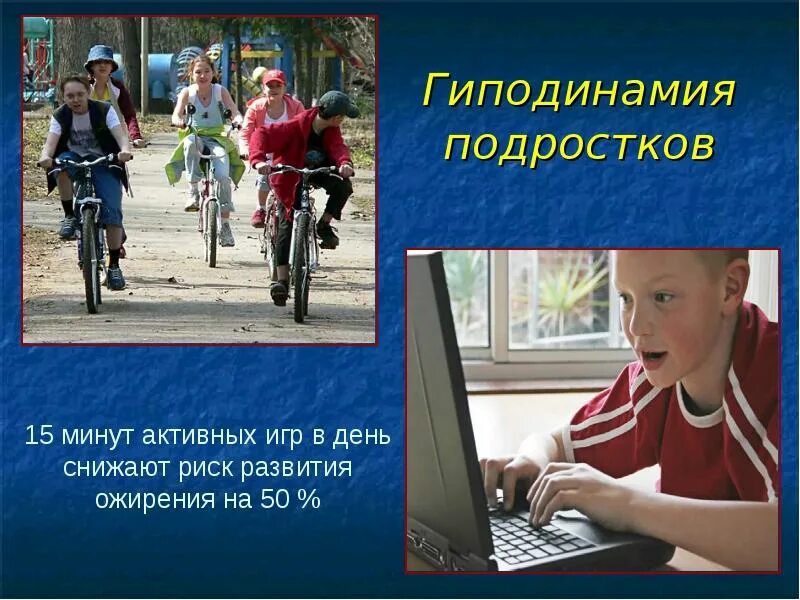 Гиподинамия подростков

15 минут активных игр в день снижают риск развития ожирения на 50 %